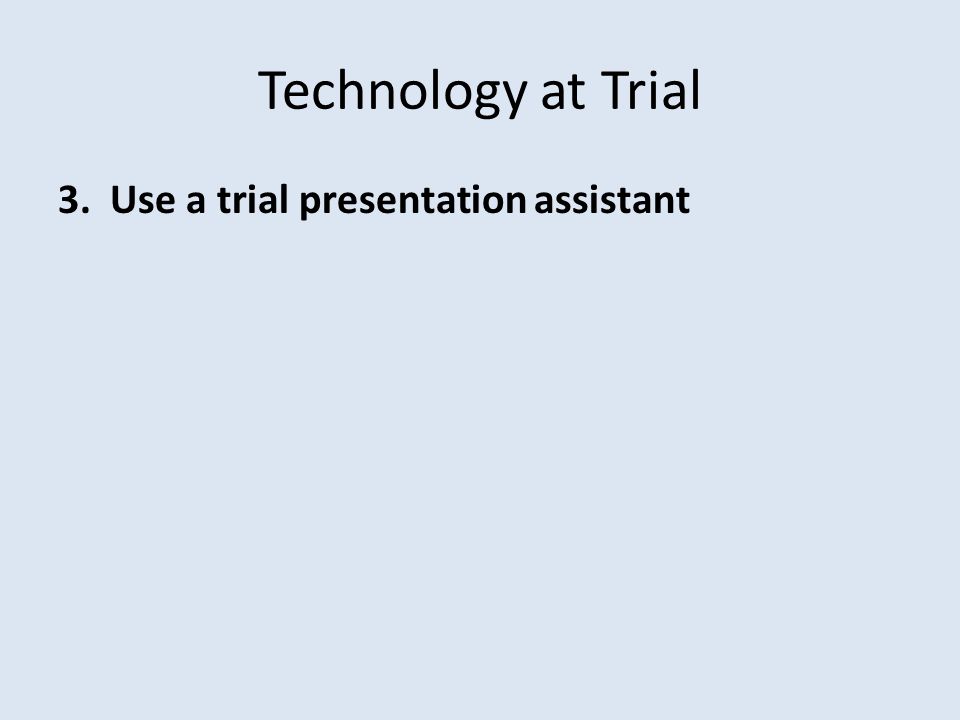 Technology at Trial

3. Use a trial presentation assistant